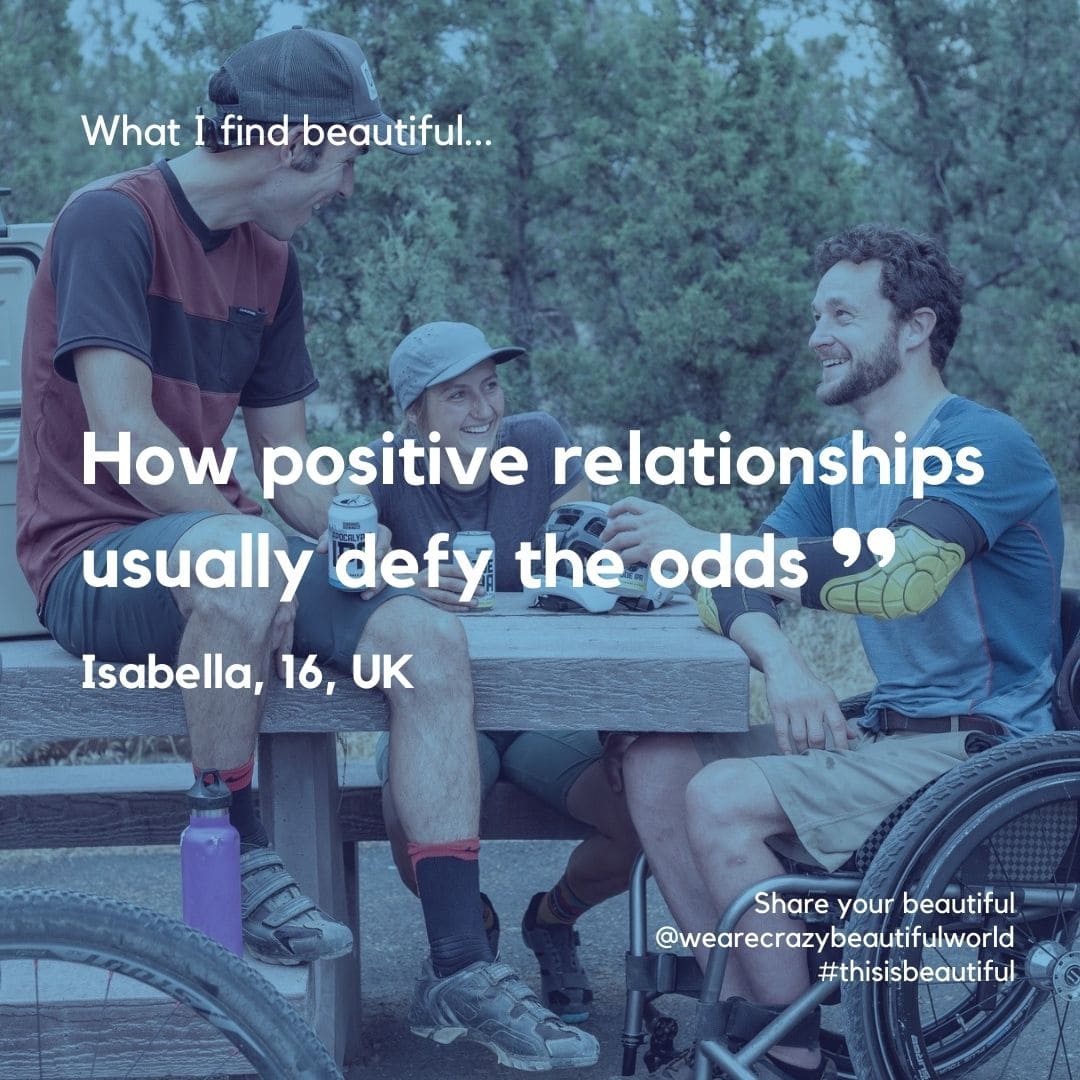 What I find beautiful...

How positive relationships usually defy the odds ”

Isabella, 16, UK

Share your beautiful
@wearecrazybeautifulworld
#thisisbeautiful